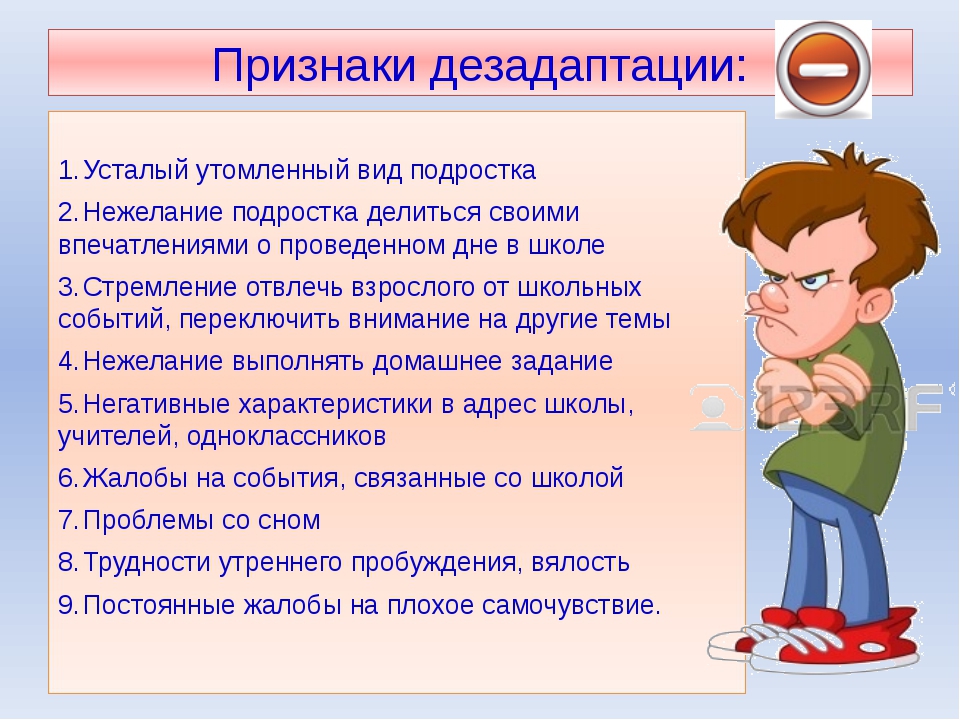 Признаки дезадаптации:

1. Усталый утомленный вид подростка
2. Нежелание подростка делиться своими впечатлениями о проведенном дне в школе
3. Стремление отвлечь взрослого от школьных событий, переключить внимание на другие темы
4. Нежелание выполнять домашнее задание
5. Негативные характеристики в адрес школы, учителей, одноклассников
6. Жалобы на события, связанные со школой
7. Проблемы со сном
8. Трудности утреннего пробуждения, вялость
9. Постоянные жалобы на плохое самочувствие.

123RF